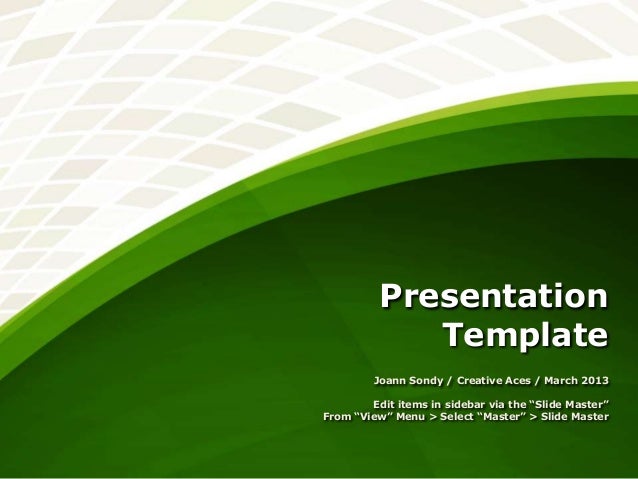 Presentation Template

Joann Sondy / Creative Aces / March 2013

Edit items in sidebar via the “Slide Master”
From “View” Menu > Select “Master” > Slide Master